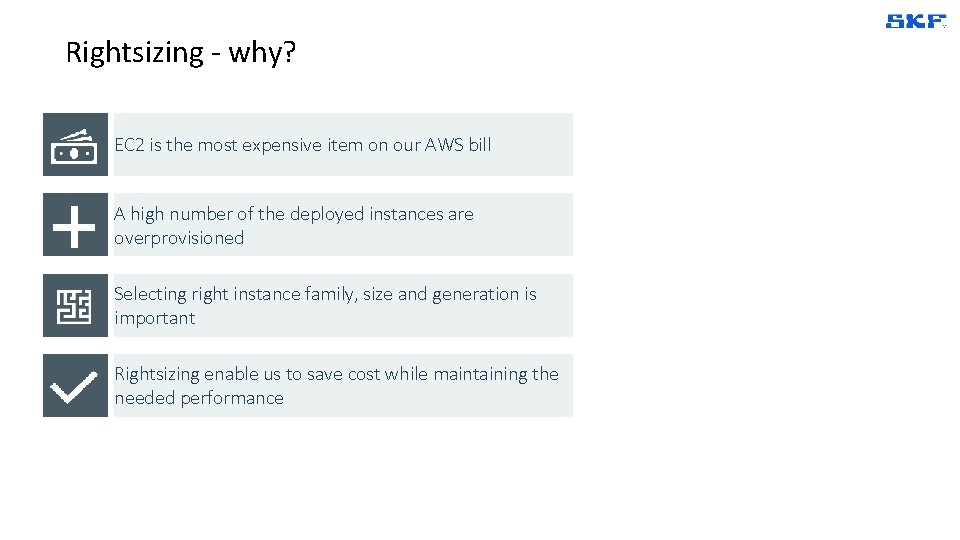 SKF

Rightsizing - why?

EC2 is the most expensive item on our AWS bill

A high number of the deployed instances are overprovisioned

Selecting right instance family, size and generation is important

Rightsizing enable us to save cost while maintaining the needed performance